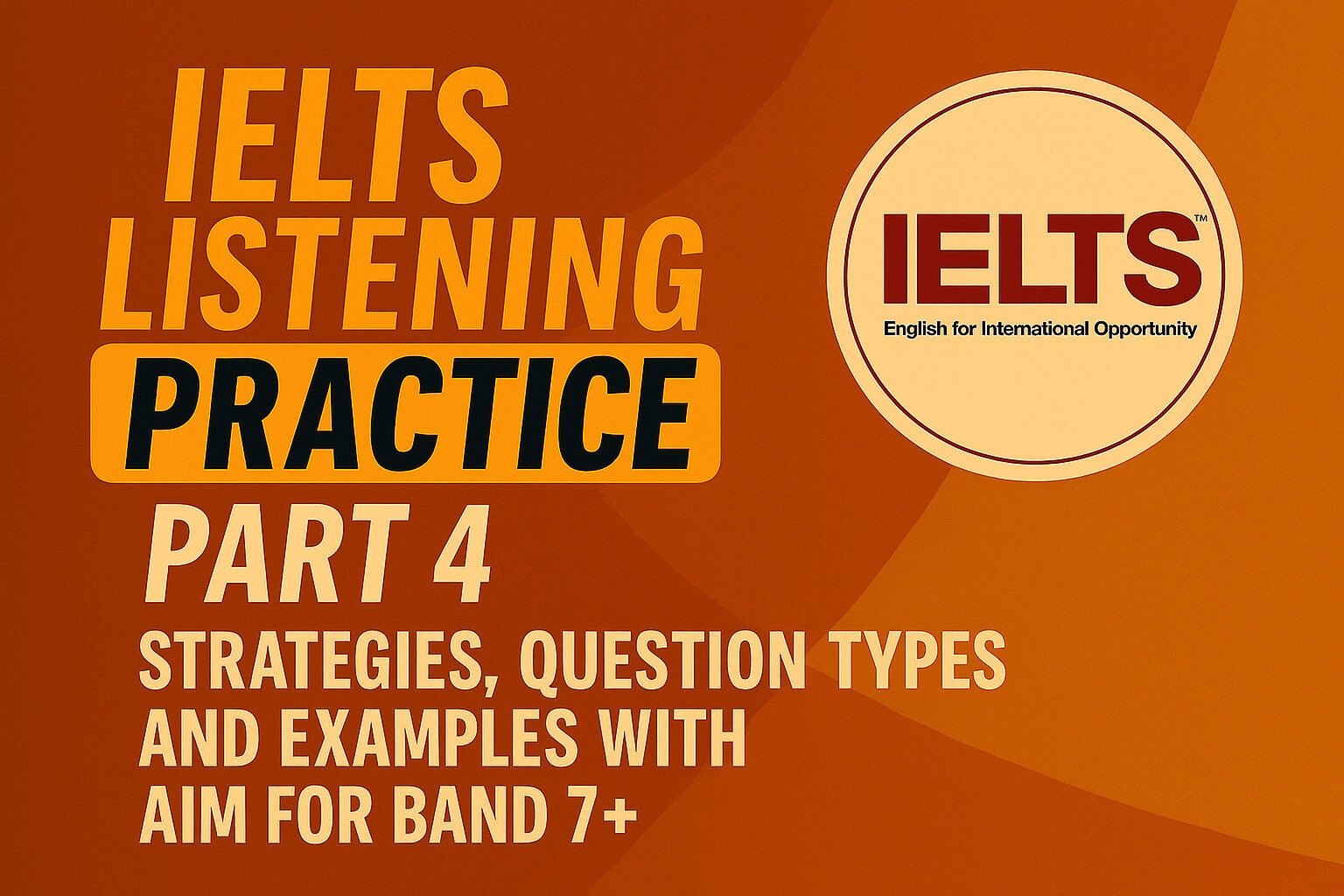 IELTS LISTENING PRACTICE PART 4

STRATEGIES, QUESTION TYPES AND EXAMPLES WITH AIM FOR BAND 7+

IELTS™
English for International Opportunity